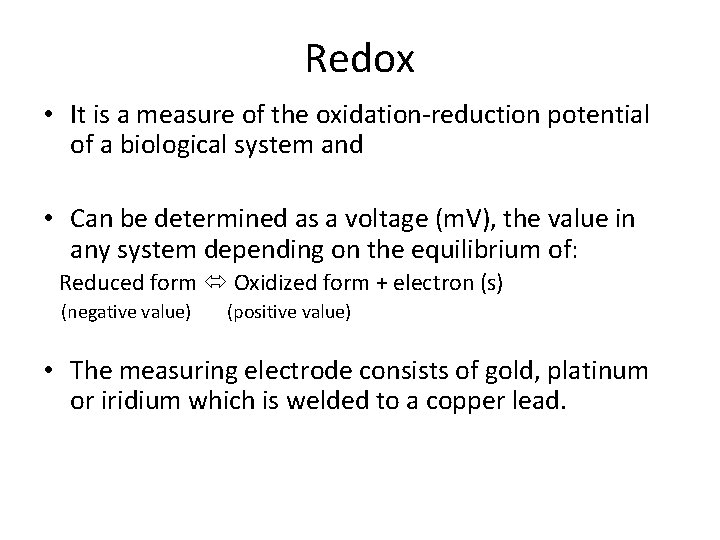 Redox

• It is a measure of the oxidation-reduction potential of a biological system and

• Can be determined as a voltage (mV), the value in any system depending on the equilibrium of:

Reduced form ⇔ Oxidized form + electron (s)

(negative value) (positive value)

• The measuring electrode consists of gold, platinum or iridium which is welded to a copper lead.